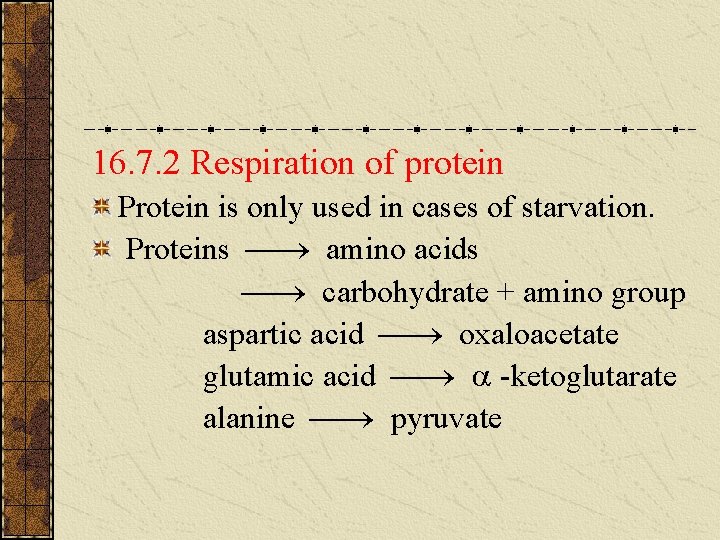 16.7.2 Respiration of protein

Protein is only used in cases of starvation.

Proteins $\longrightarrow$ amino acids

$\longrightarrow$ carbohydrate + amino group

aspartic acid $\longrightarrow$ oxaloacetate

glutamic acid $\longrightarrow$ $\alpha$ -ketoglutarate

alanine $\longrightarrow$ pyruvate